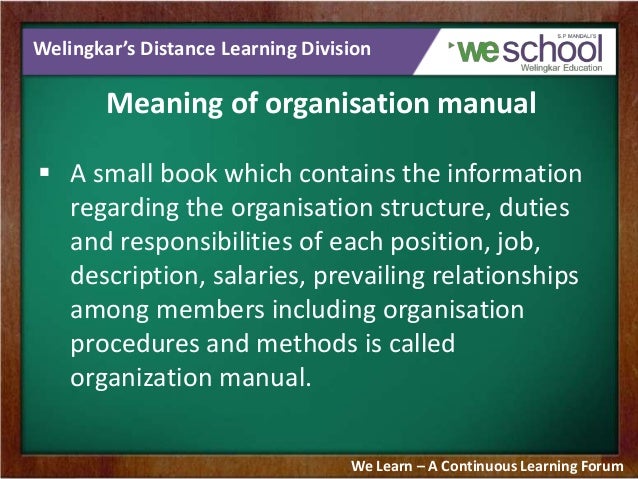 Welingkar's Distance Learning Division

S.P. MANDALI'S
weschool
Welingkar Education

Meaning of organisation manual

▪ A small book which contains the information regarding the organisation structure, duties and responsibilities of each position, job, description, salaries, prevailing relationships among members including organisation procedures and methods is called organization manual.

We Learn – A Continuous Learning Forum